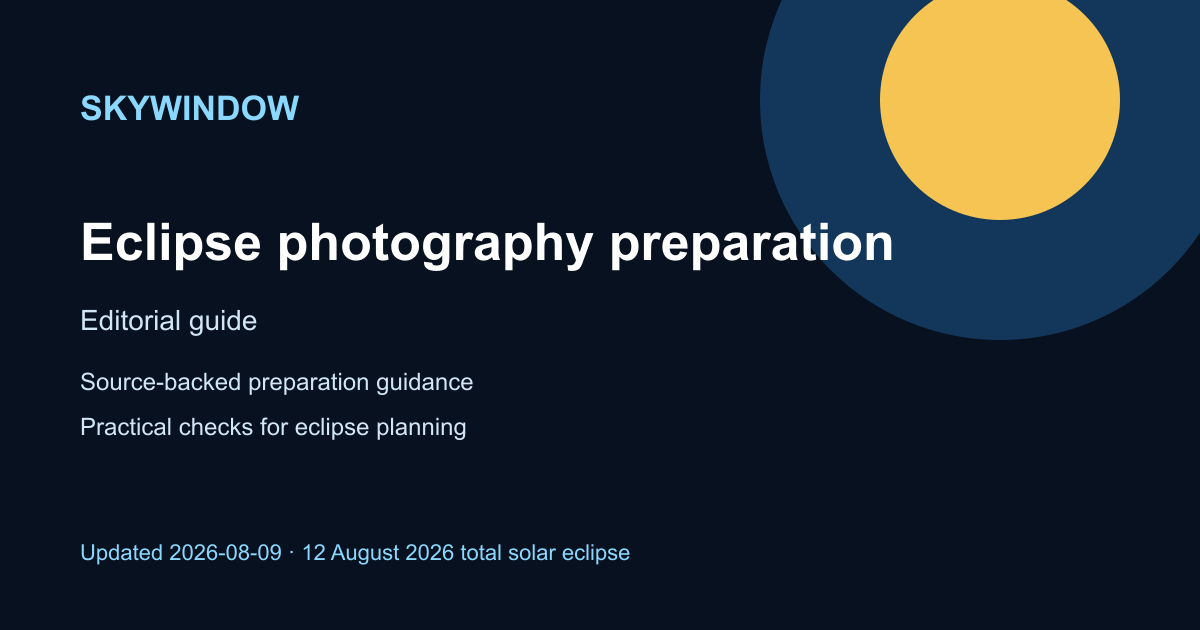 SKYWINDOW

Eclipse photography preparation

Editorial guide

Source-backed preparation guidance

Practical checks for eclipse planning

Updated 2026-08-09 · 12 August 2026 total solar eclipse